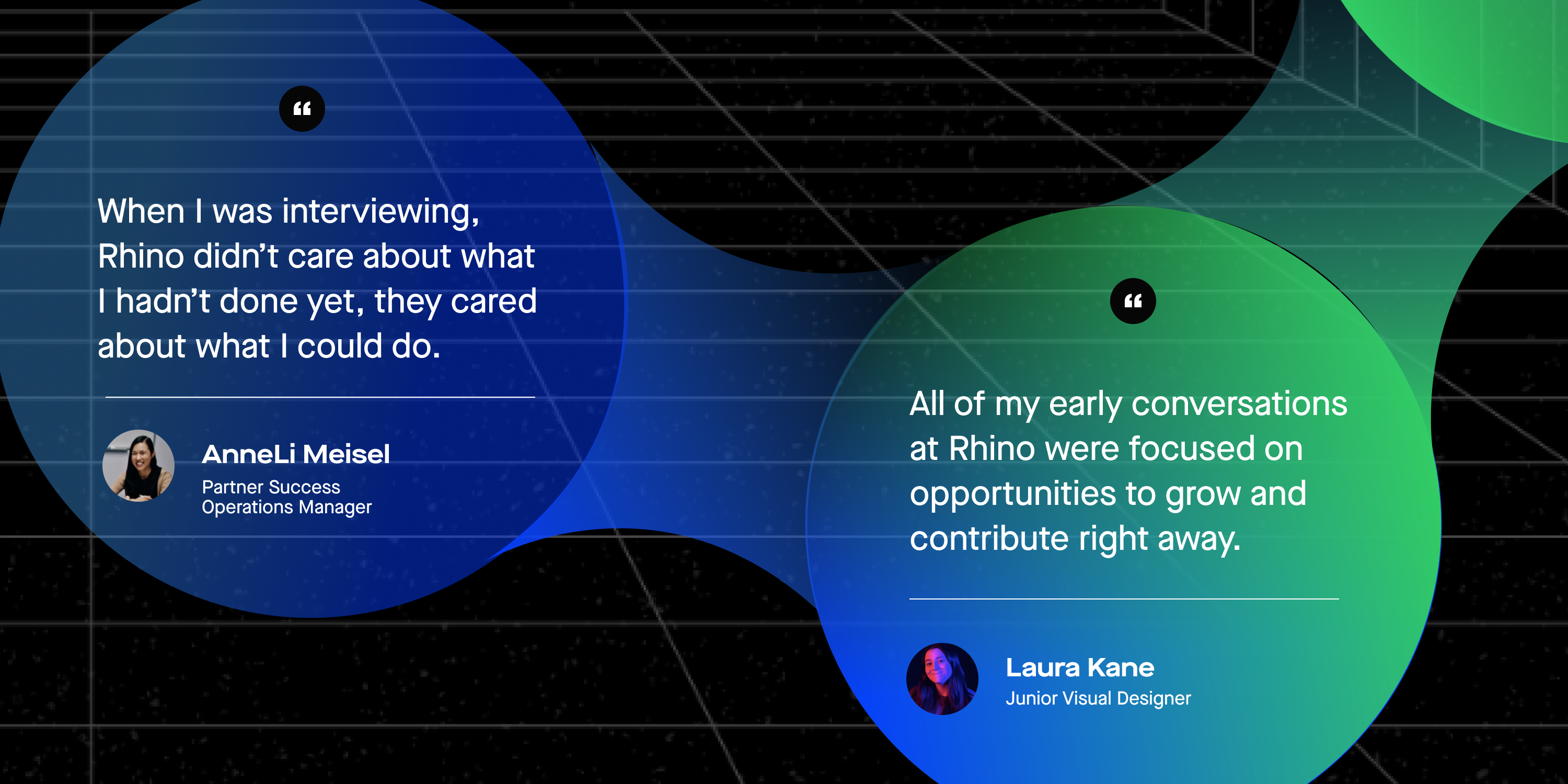 “

When I was interviewing, Rhino didn’t care about what I hadn’t done yet, they cared about what I could do.

AnneLi Meisel

Partner Success
Operations Manager

“

All of my early conversations at Rhino were focused on opportunities to grow and contribute right away.

Laura Kane

Junior Visual Designer